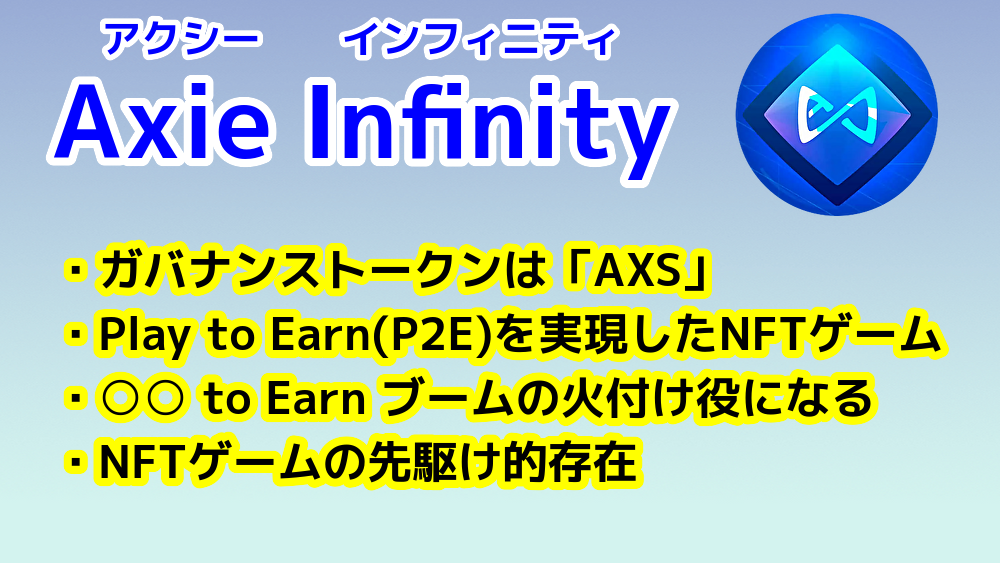 アクシー　インフィニティ
Axie Infinity

・ガバナンストークンは「AXS」
・Play to Earn(P2E)を実現したNFTゲーム
・○○ to Earn ブームの火付け役になる
・NFTゲームの先駆け的存在